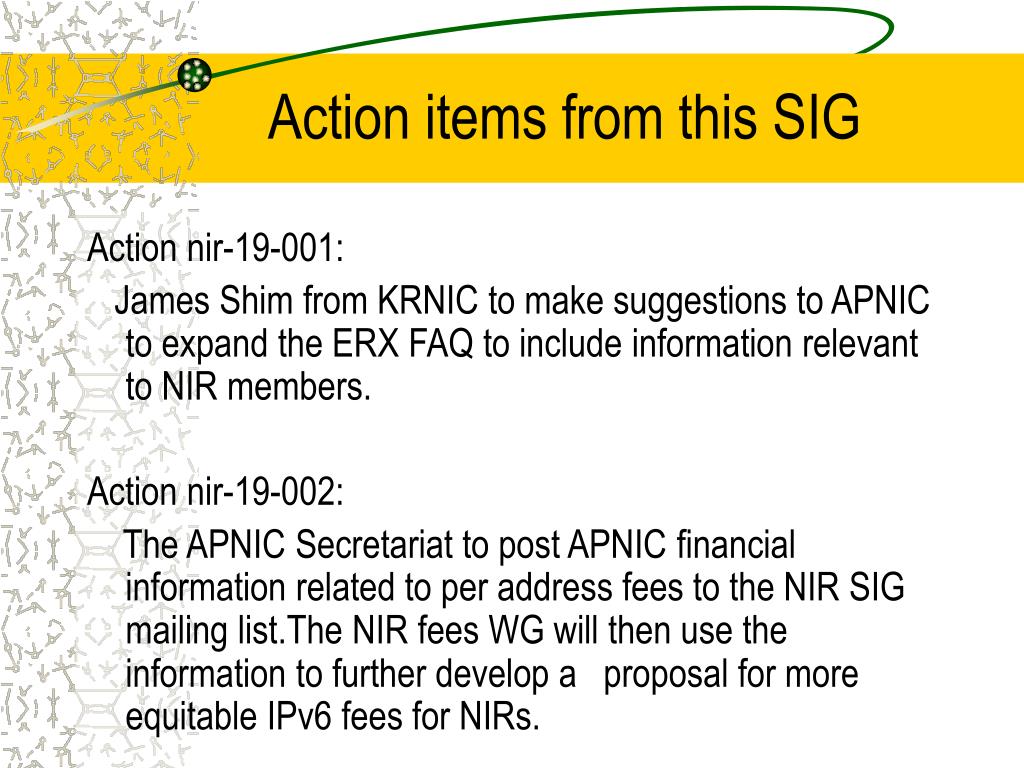 Action items from this SIG

Action nir-19-001:

James Shim from KRNIC to make suggestions to APNIC to expand the ERX FAQ to include information relevant to NIR members.

Action nir-19-002:

The APNIC Secretariat to post APNIC financial information related to per address fees to the NIR SIG mailing list.The NIR fees WG will then use the information to further develop a proposal for more equitable IPv6 fees for NIRs.